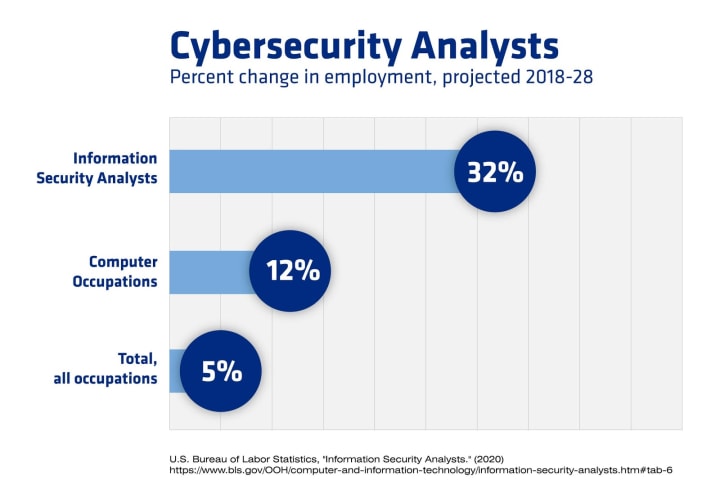 Cybersecurity Analysts
Percent change in employment, projected 2018-28

Information Security Analysts
32%

Computer Occupations
12%

Total, all occupations
5%

U.S. Bureau of Labor Statistics, "Information Security Analysts." (2020)
https://www.bls.gov/OOH/computer-and-information-technology/information-security-analysts.htm#tab-6